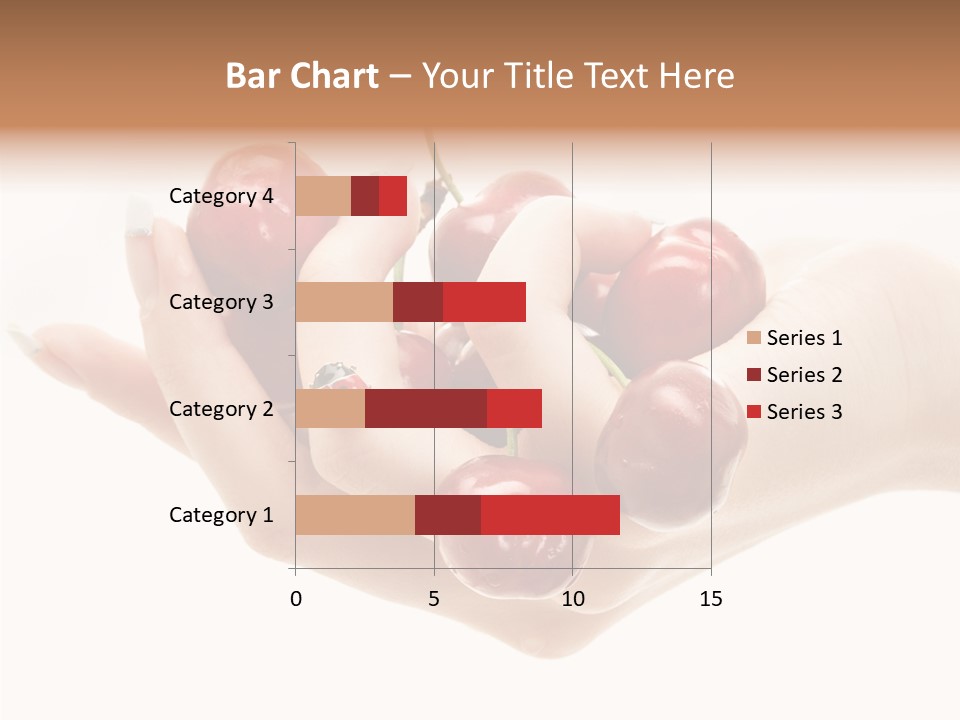 Bar Chart – Your Title Text Here

Category 4
Category 3
Category 2
Category 1

0
5
10
15

Series 1
Series 2
Series 3